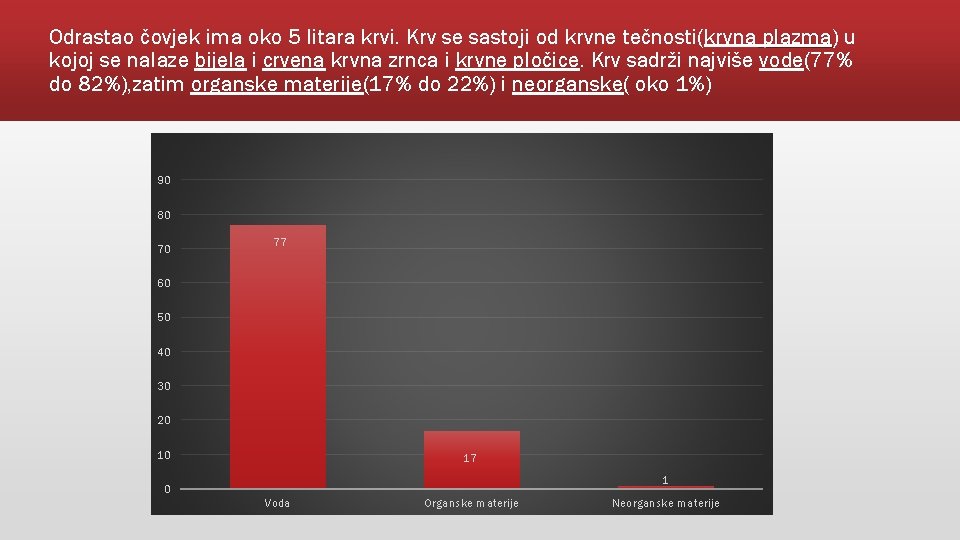 Odrastao čovjek ima oko 5 litara krvi. Krv se sastoji od krvne tečnosti(krvna plazma) u kojoj se nalaze bijela i crvena krvna zrnca i krvne pločice. Krv sadrži najviše vode(77% do 82%),zatim organske materije(17% do 22%) i neorganske( oko 1%)

90
80
70
60
50
40
30
20
10
0

77
17
1

Voda
Organske materije
Neorganske materije